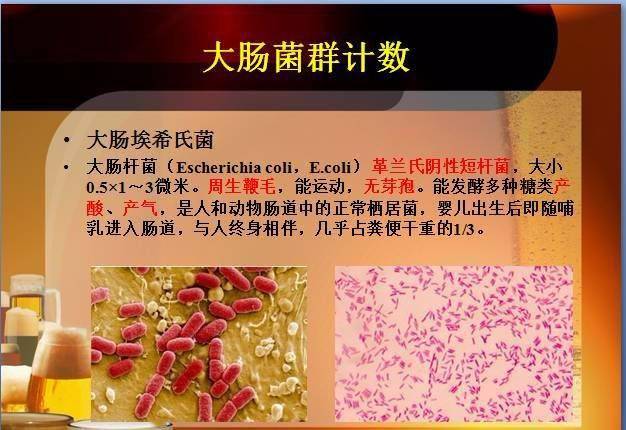 大肠菌群计数

• 大肠埃希氏菌
• 大肠杆菌（Escherichia coli，E.coli）革兰氏阴性短杆菌，大小0.5×1～3微米。周生鞭毛，能运动，无芽孢。能发酵多种糖类产酸、产气，是人和动物肠道中的正常栖居菌，婴儿出生后即随哺乳进入肠道，与人终身相伴，几乎占粪便干重的1/3。